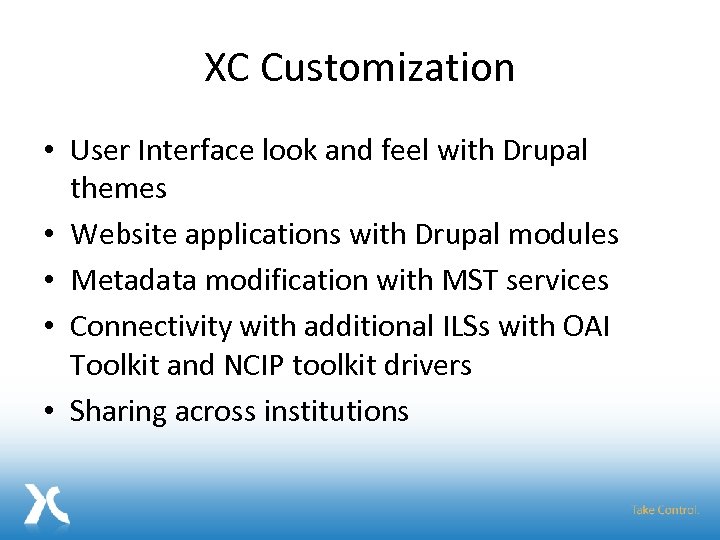 XC Customization

• User Interface look and feel with Drupal themes
• Website applications with Drupal modules
• Metadata modification with MST services
• Connectivity with additional ILSs with OAI Toolkit and NCIP toolkit drivers
• Sharing across institutions

Take Control.